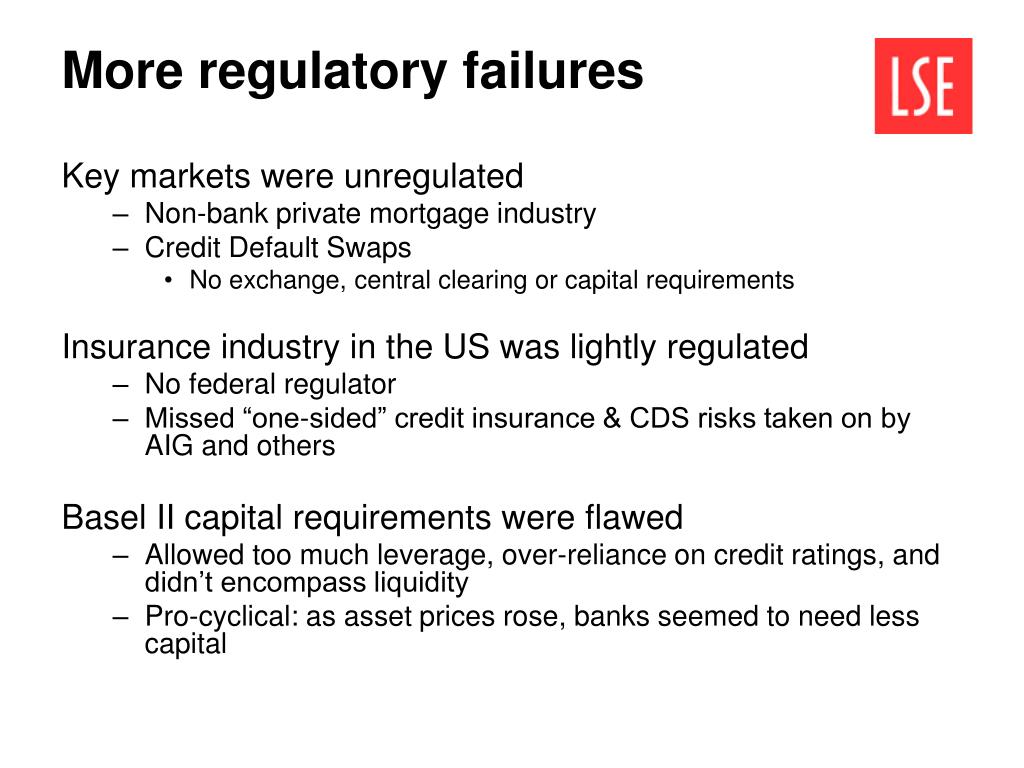 More regulatory failures

LSE

Key markets were unregulated
– Non-bank private mortgage industry
– Credit Default Swaps
• No exchange, central clearing or capital requirements

Insurance industry in the US was lightly regulated
– No federal regulator
– Missed “one-sided” credit insurance & CDS risks taken on by AIG and others

Basel II capital requirements were flawed
– Allowed too much leverage, over-reliance on credit ratings, and didn’t encompass liquidity
– Pro-cyclical: as asset prices rose, banks seemed to need less capital